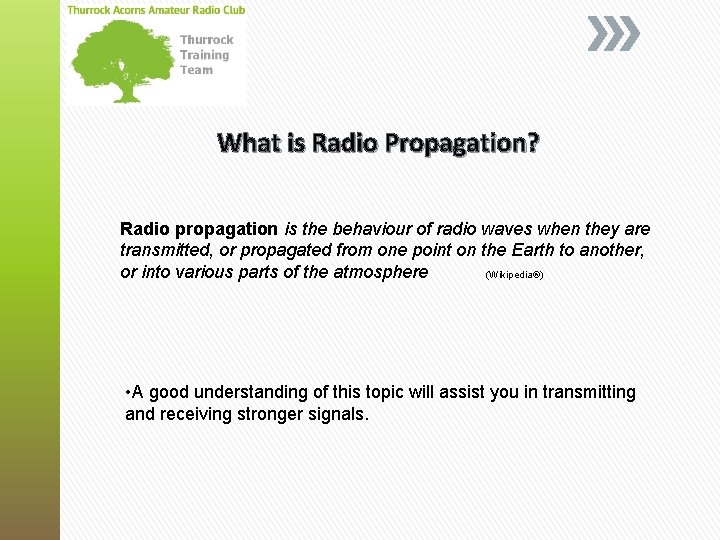 Thurrock Acorns Amateur Radio Club

Thurrock
Training
Team

What is Radio Propagation?

Radio propagation is the behaviour of radio waves when they are transmitted, or propagated from one point on the Earth to another, or into various parts of the atmosphere (Wikipedia®)

•A good understanding of this topic will assist you in transmitting and receiving stronger signals.